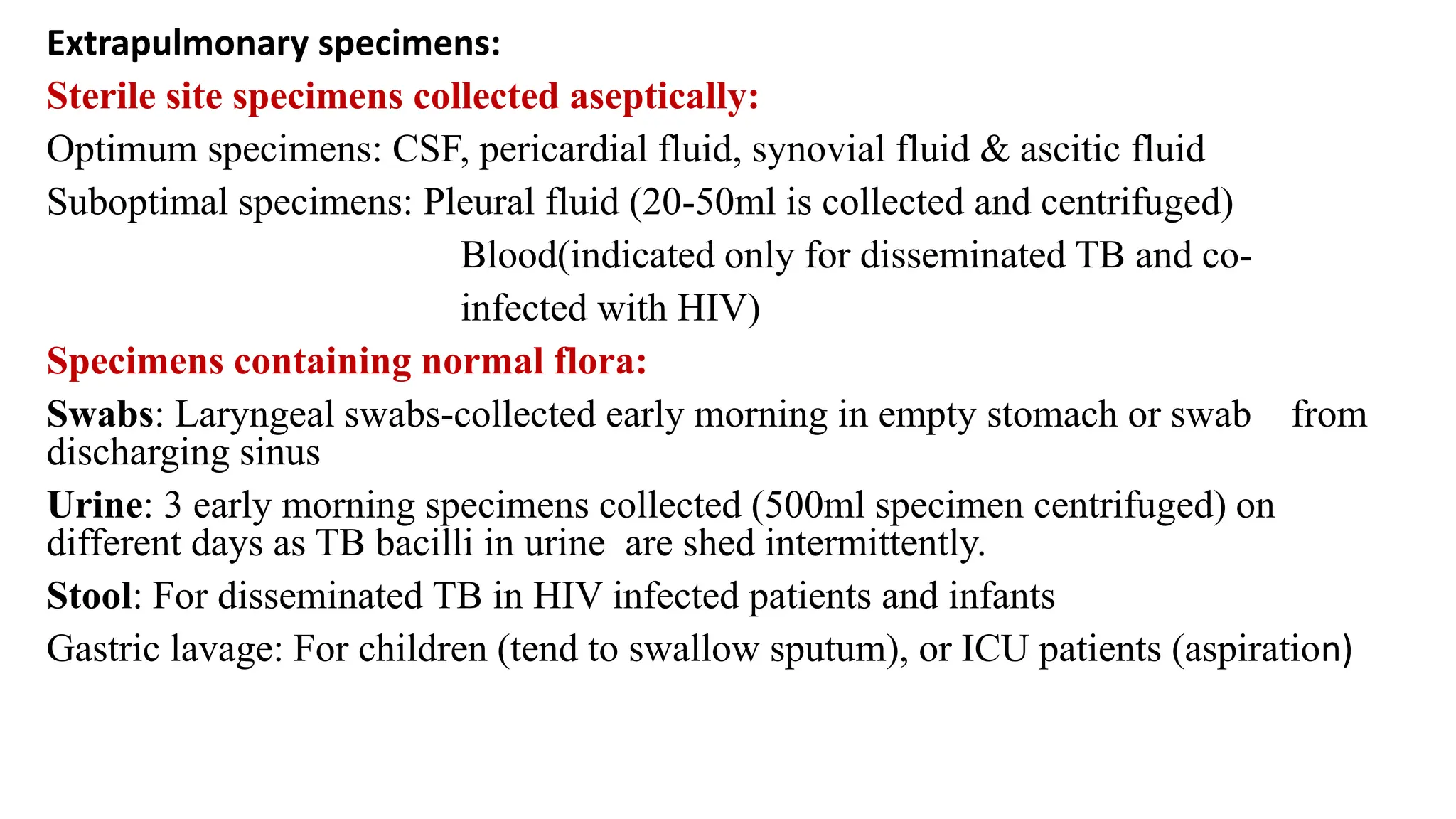 Extrapulmonary specimens:

Sterile site specimens collected aseptically:

Optimum specimens: CSF, pericardial fluid, synovial fluid & ascitic fluid

Suboptimal specimens: Pleural fluid (20-50ml is collected and centrifuged)

Blood(indicated only for disseminated TB and co-infected with HIV)

Specimens containing normal flora:

Swabs: Laryngeal swabs-collected early morning in empty stomach or swab from discharging sinus

Urine: 3 early morning specimens collected (500ml specimen centrifuged) on different days as TB bacilli in urine are shed intermittently.

Stool: For disseminated TB in HIV infected patients and infants

Gastric lavage: For children (tend to swallow sputum), or ICU patients (aspiration)